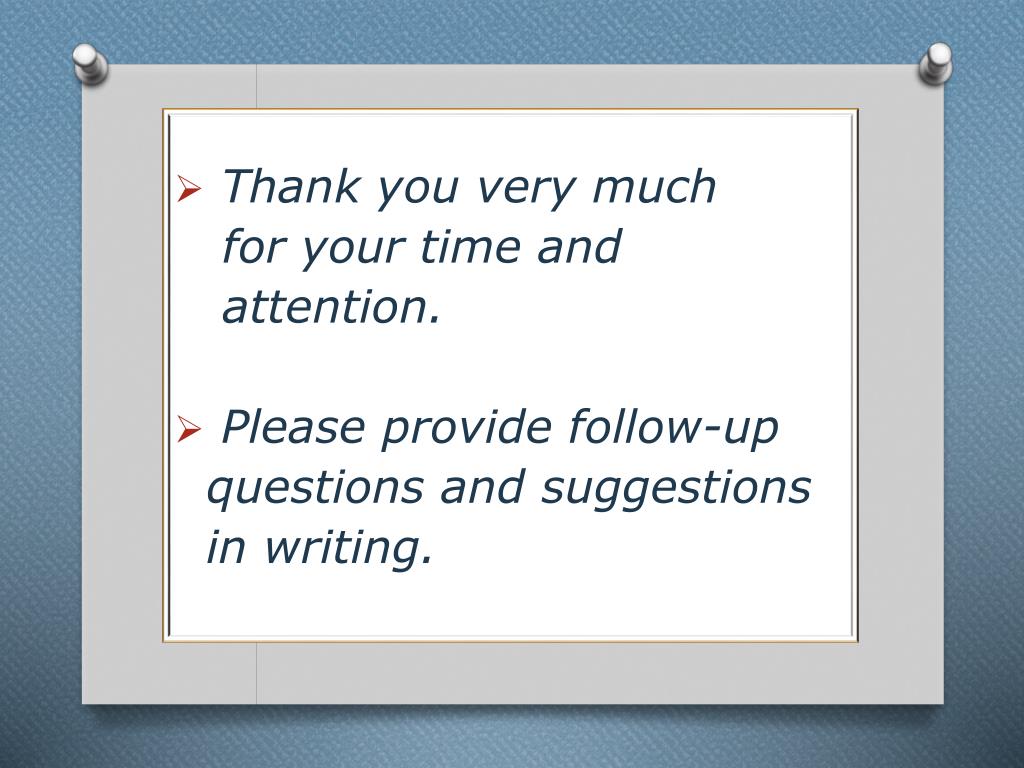 ➢ Thank you very much for your time and attention.

➢ Please provide follow-up questions and suggestions in writing.